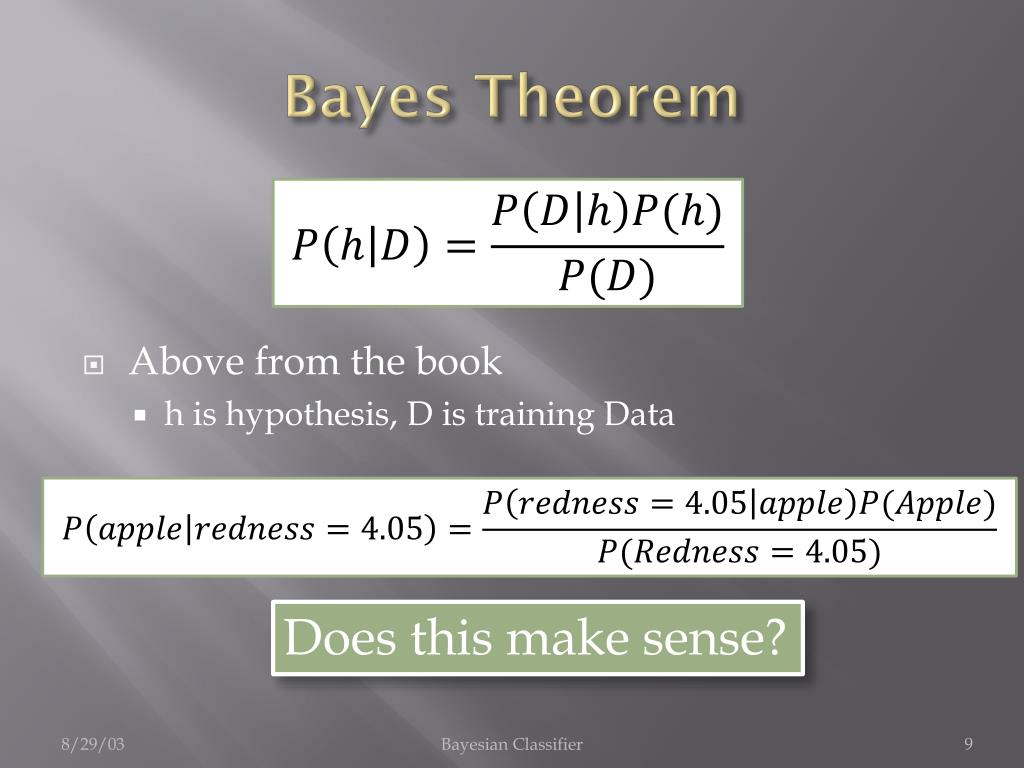 Bayes Theorem

$P(h|D) = \frac{P(D|h)P(h)}{P(D)}$

Above from the book

h is hypothesis, D is training Data

$P(apple|redness = 4.05) = \frac{P(redness = 4.05|apple)P(Apple)}{P(Redness = 4.05)}$

Does this make sense?

8/29/03

Bayesian Classifier

9